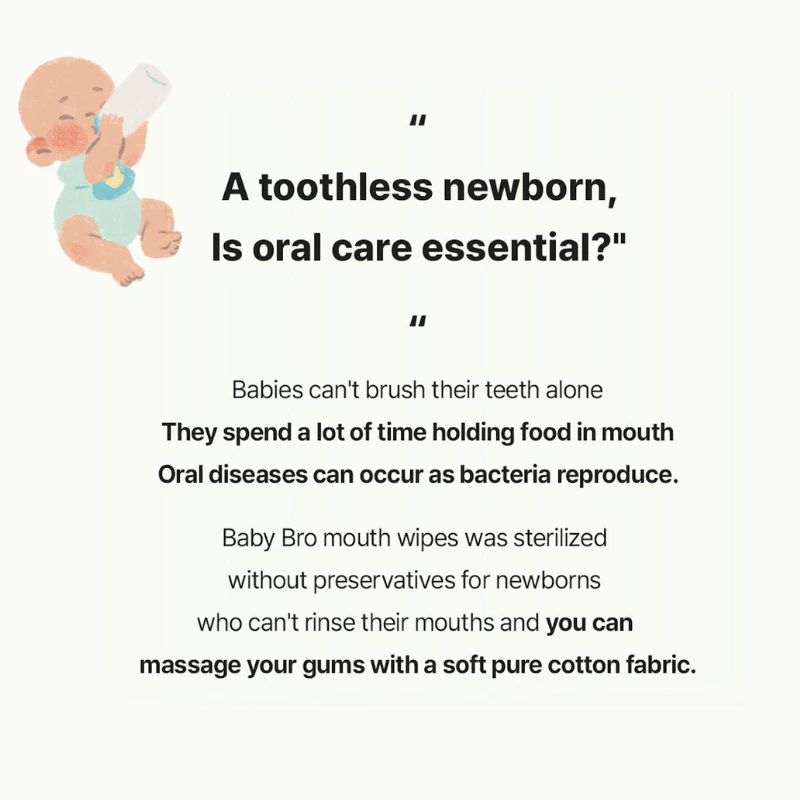 "

A toothless newborn,
Is oral care essential?"

"

Babies can't brush their teeth alone
They spend a lot of time holding food in mouth
Oral diseases can occur as bacteria reproduce.

Baby Bro mouth wipes was sterilized without preservatives for newborns who can't rinse their mouths and you can massage your gums with a soft pure cotton fabric.